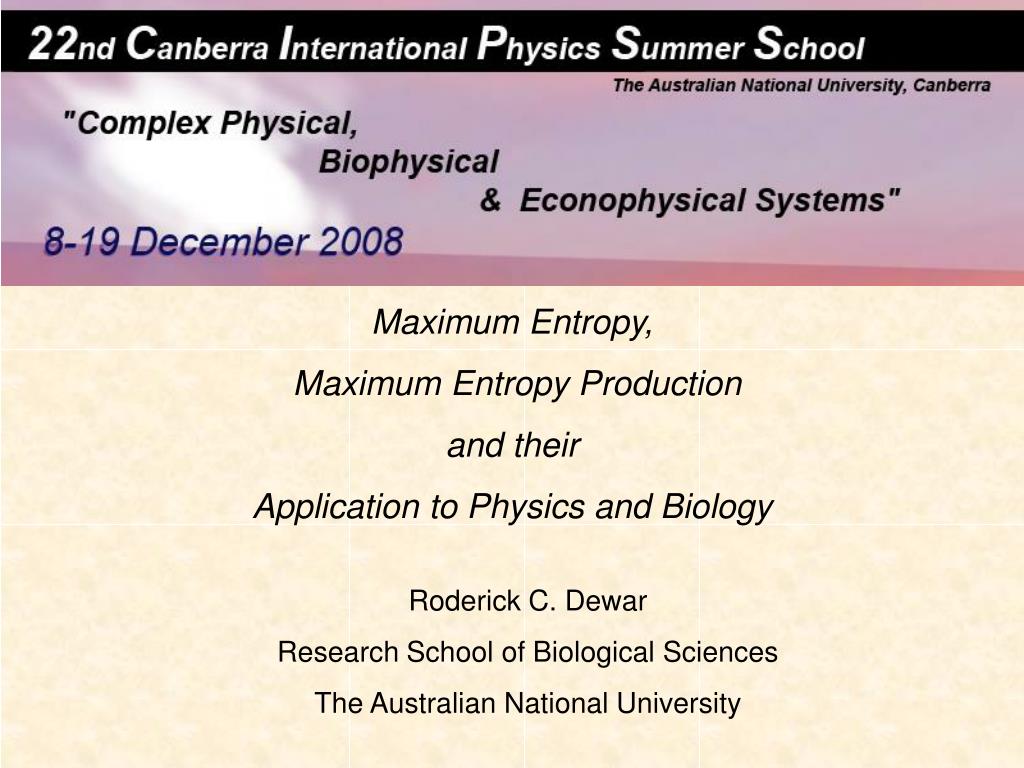 22nd Canberra International Physics Summer School

The Australian National University, Canberra

"Complex Physical, Biophysical & Econophysical Systems"

8-19 December 2008

Maximum Entropy,

Maximum Entropy Production

and their

Application to Physics and Biology

Roderick C. Dewar

Research School of Biological Sciences

The Australian National University